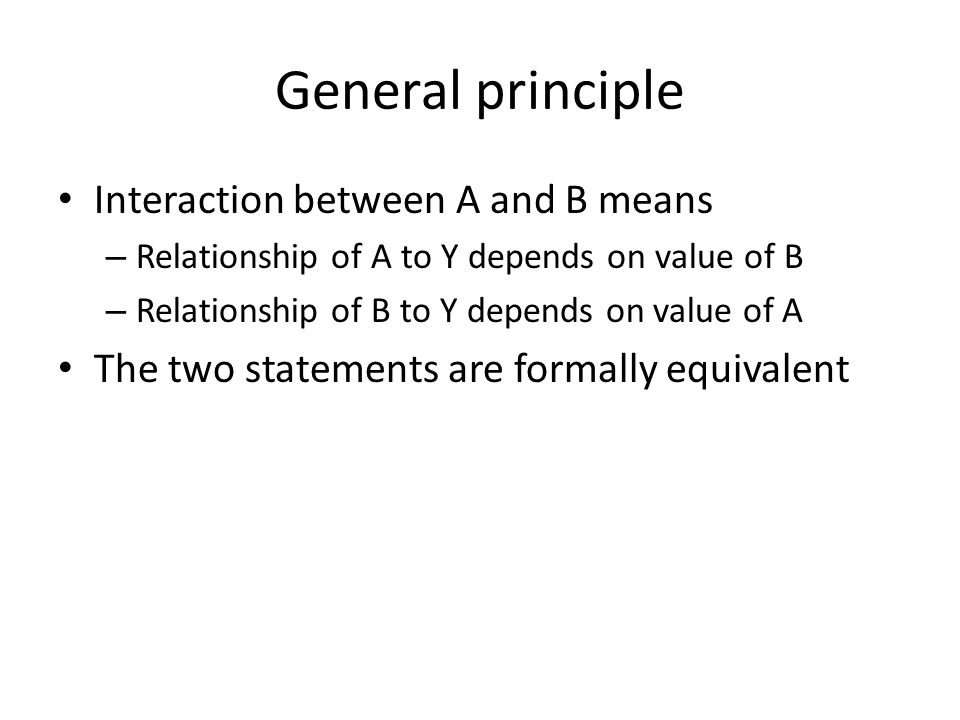 General principle

• Interaction between A and B means
  – Relationship of A to Y depends on value of B
  – Relationship of B to Y depends on value of A
• The two statements are formally equivalent